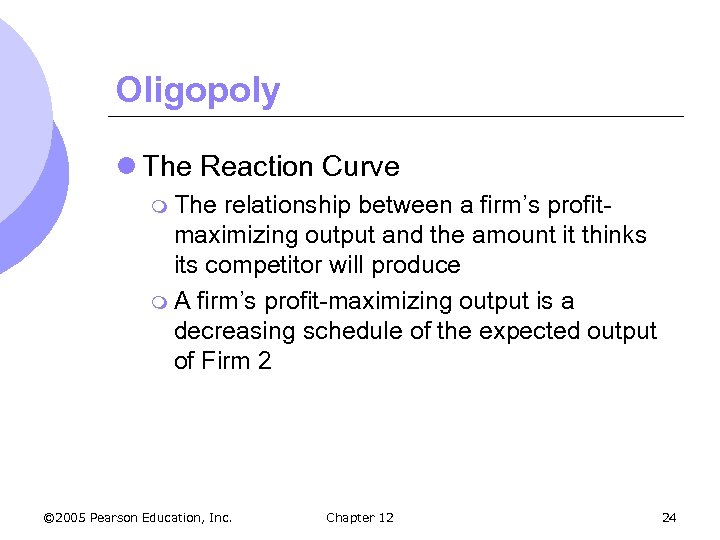 Oligopoly

The Reaction Curve

The relationship between a firm's profit-maximizing output and the amount it thinks its competitor will produce

A firm's profit-maximizing output is a decreasing schedule of the expected output of Firm 2

©2005 Pearson Education, Inc.

Chapter 12

24